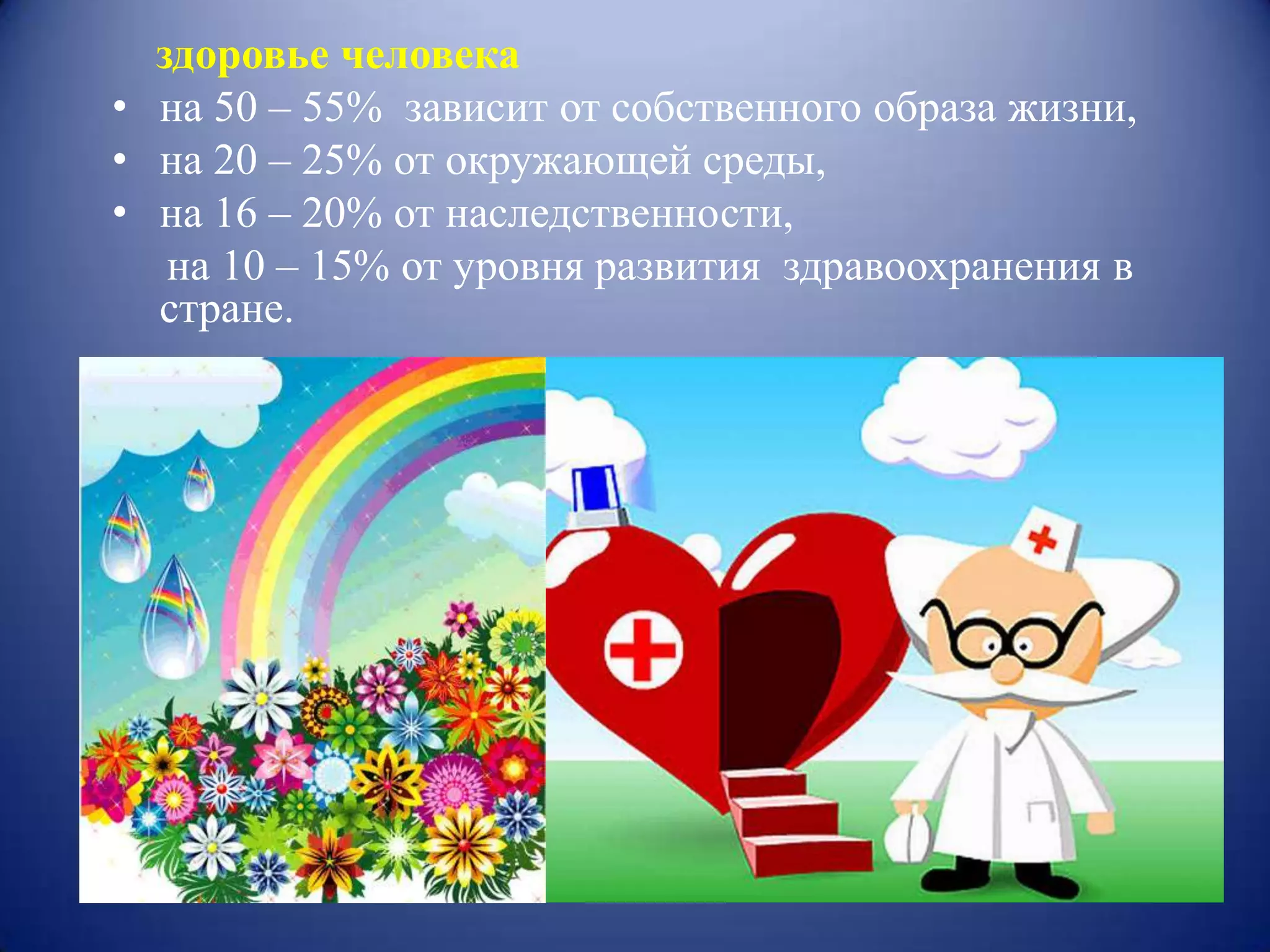 здоровье человека

• на 50 – 55% зависит от собственного образа жизни,
• на 20 – 25% от окружающей среды,
• на 16 – 20% от наследственности,

на 10 – 15% от уровня развития здравоохранения в стране.